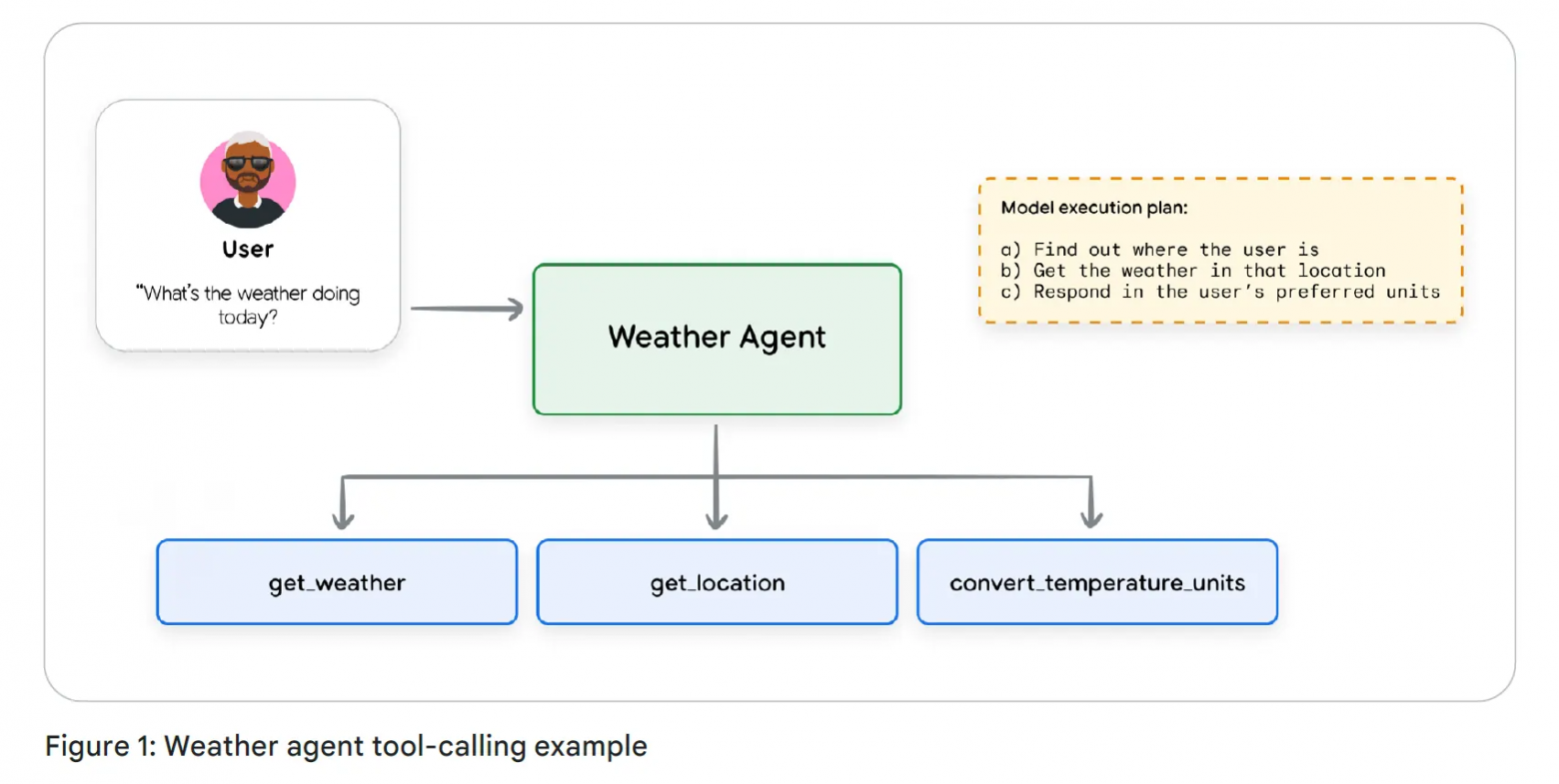 User

"What's the weather doing today?

Weather Agent

Model execution plan:

a) Find out where the user is
b) Get the weather in that location
c) Respond in the user's preferred units

get_weather

get_location

convert_temperature_units

Figure 1: Weather agent tool-calling example